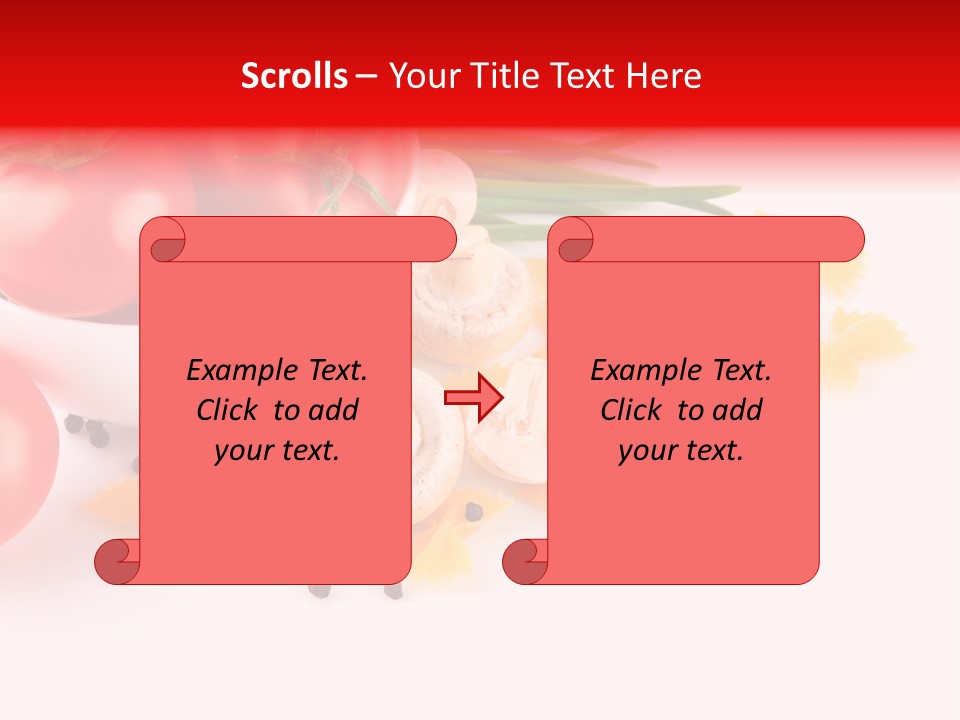 Scrolls – Your Title Text Here

Example Text. Click to add your text.

Example Text. Click to add your text.